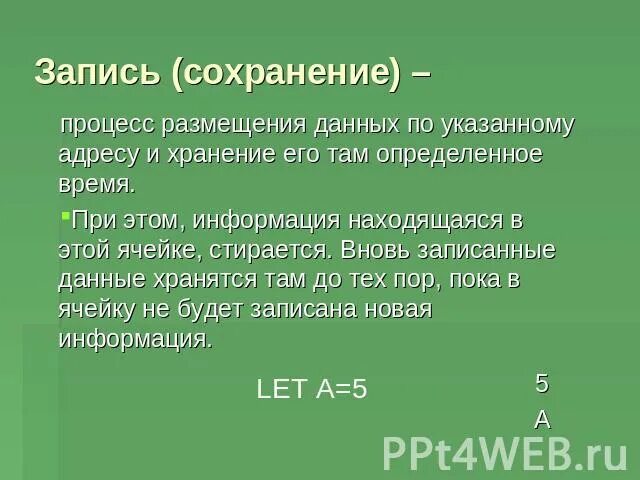 Запись (сохранение) –

процесс размещения данных по указанному адресу и хранение его там определенное время.

При этом, информация находящаяся в этой ячейке, стирается. Вновь записанные данные хранятся там до тех пор, пока в ячейку не будет записана новая информация.

LET A=5

5

A

PPt4WEB.ru